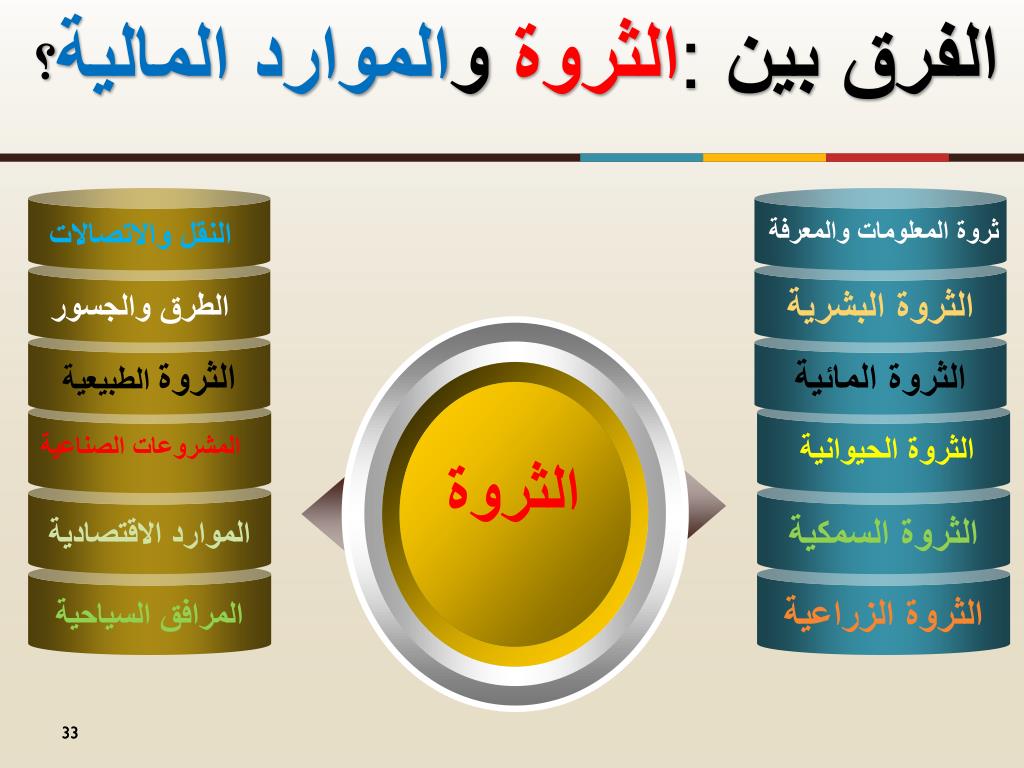 الفرق بين :الثروة والموارد المالية؟

ثروة المعلومات والمعرفة
الثروة البشرية
الثروة المائية
الثروة الحيوانية
الثروة السمكية
الثروة الزراعية

الثروة

النقل والاتصالات
الطرق والجسور
الثروة الطبيعية
المشروعات الصناعية
الموارد الاقتصادية
المرافق السياحية

33